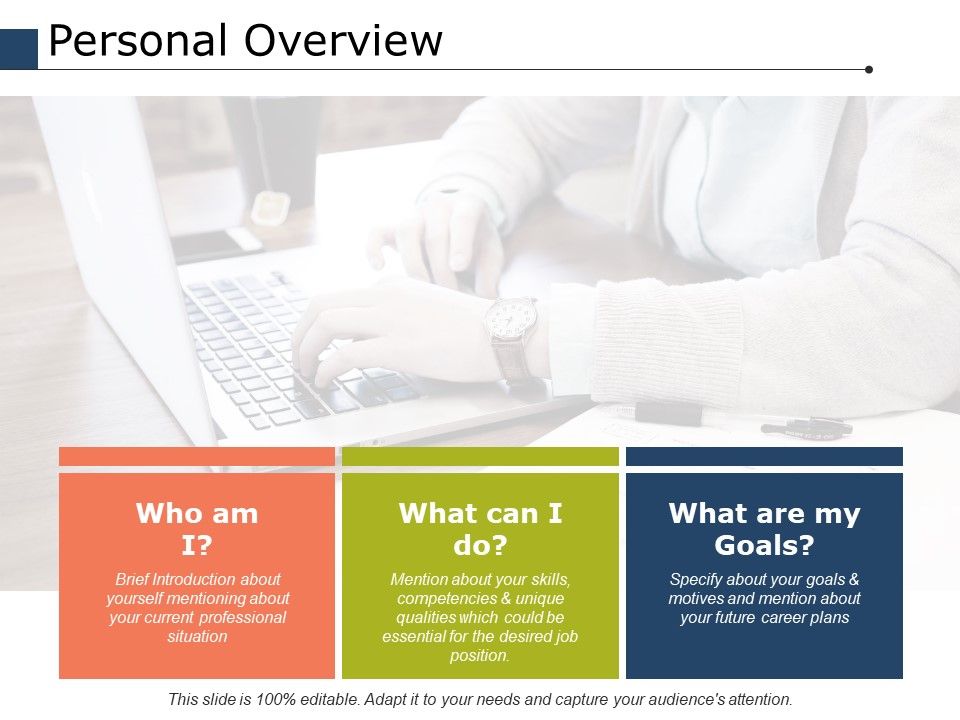 Personal Overview

Who am I?

Brief Introduction about yourself mentioning about your current professional situation

What can I do?

Mention about your skills, competencies & unique qualities which could be essential for the desired job position.

What are my Goals?

Specify about your goals & motives and mention about your future career plans

This slide is 100% editable. Adapt it to your needs and capture your audience's attention.